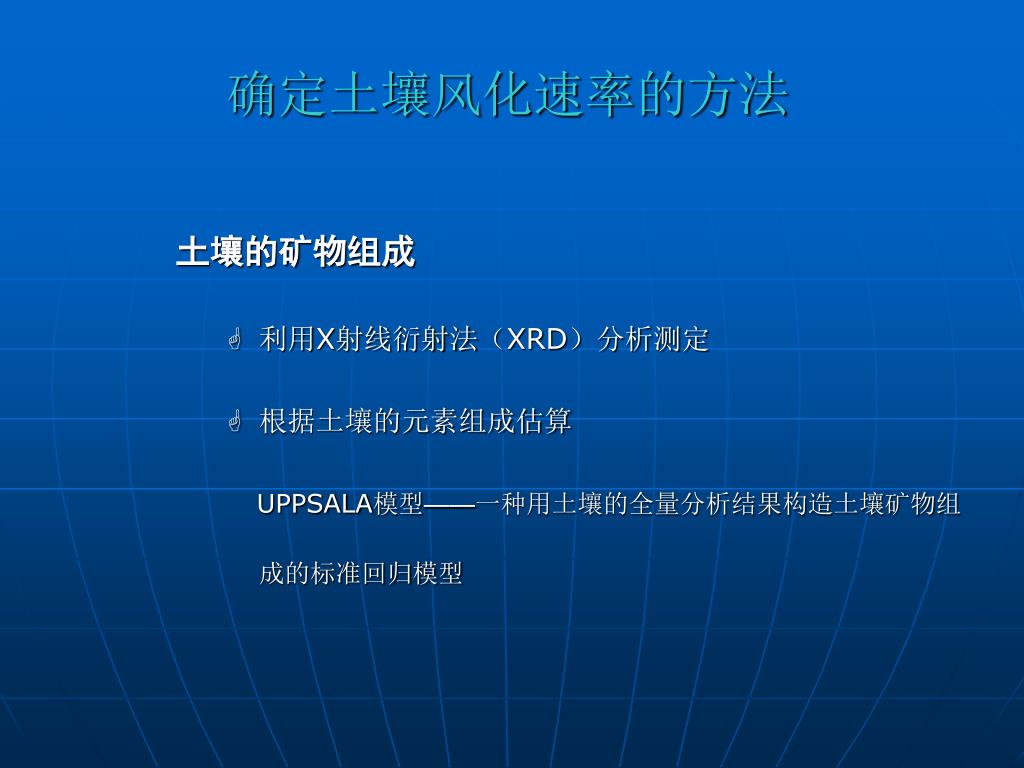 确定土壤风化速率的方法

土壤的矿物组成

利用X射线衍射法（XRD）分析测定

根据土壤的元素组成估算

UPPSALA模型——一种用土壤的全量分析结果构造土壤矿物组成的标准回归模型